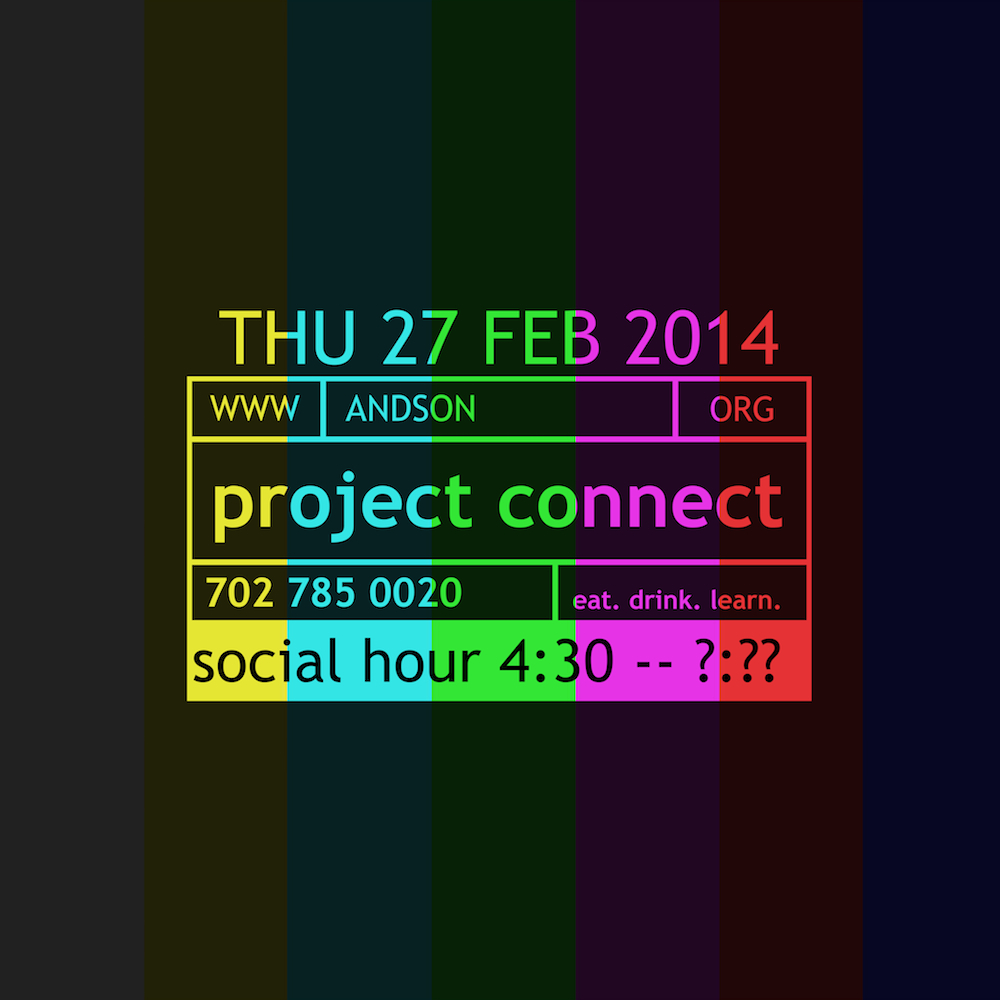 THU 27 FEB 2014

WWW ANDSON ORG

project connect

702 785 0020 eat. drink. learn.

social hour 4:30 -- ?:??